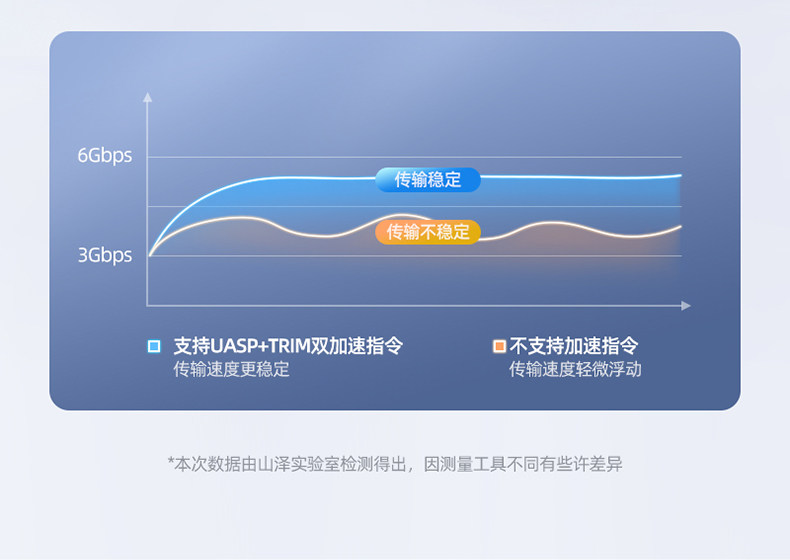 6Gbps

3Gbps

传输稳定

传输不稳定

支持UASP+TRIM双加速指令
传输速度更稳定

不支持加速指令
传输速度轻微浮动

*本次数据由山泽实验室检测得出，因测量工具不同有些许差异